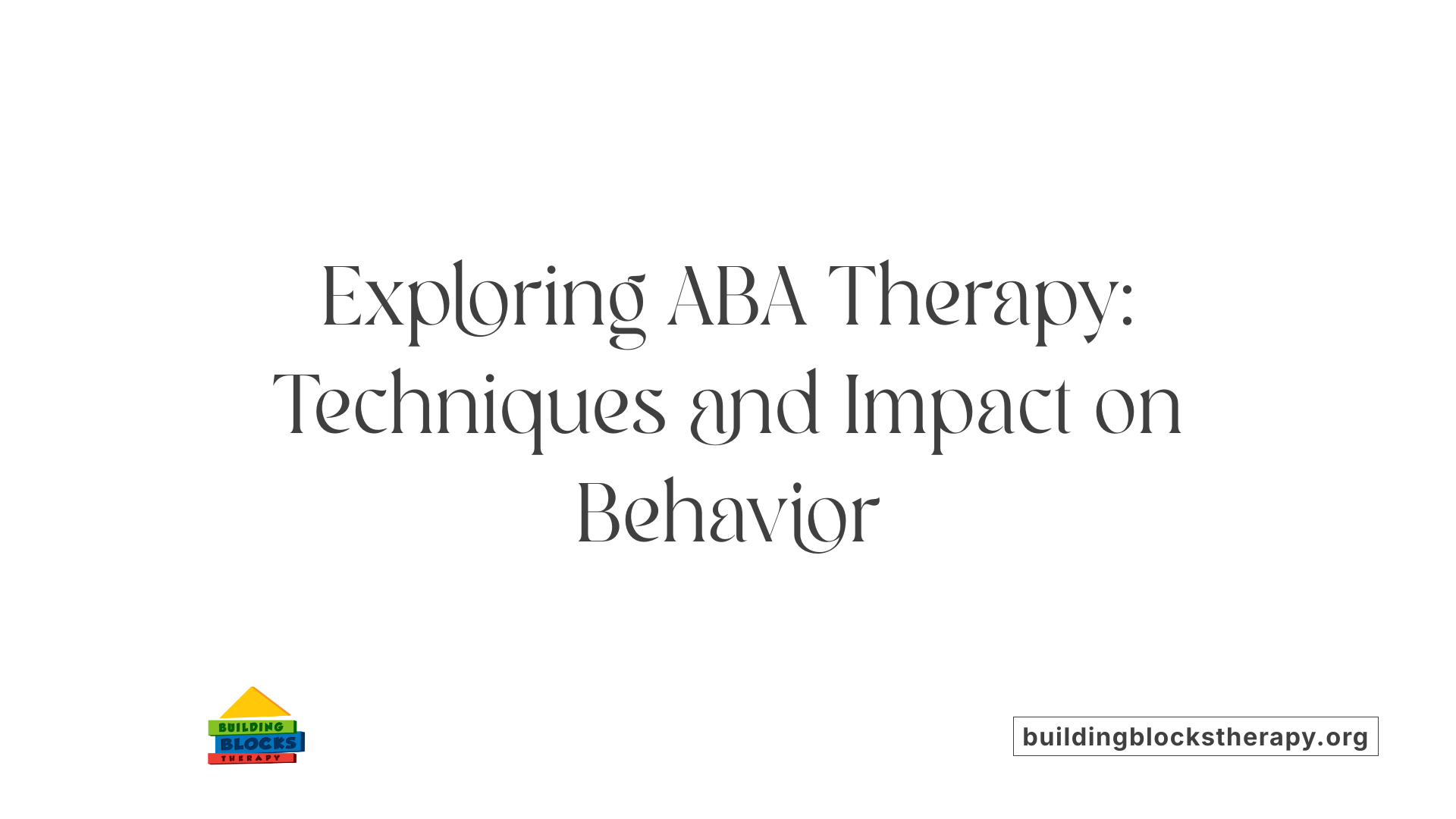 Exploring ABA Therapy: Techniques and Impact on Behavior

BUILDING BLOCKS THERAPY

buildingblockstherapy.org